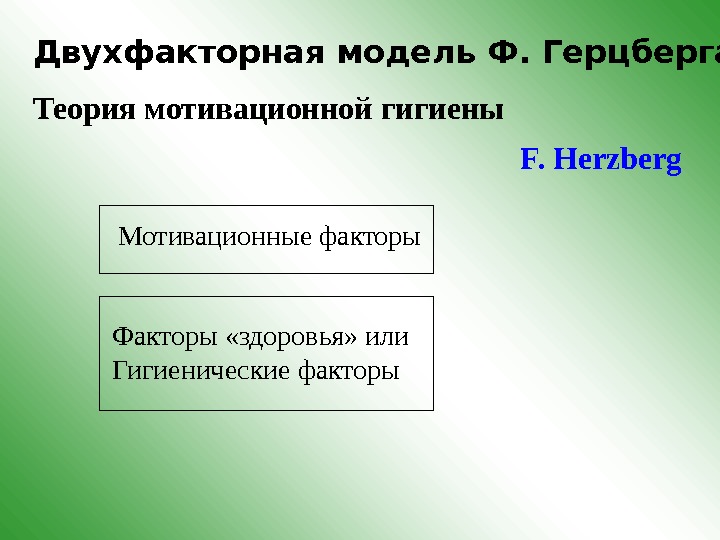 Двухфакторная модель Ф. Герцберга

Теория мотивационной гигиены

F. Herzberg

Мотивационные факторы

Факторы «здоровья» или Гигиенические факторы